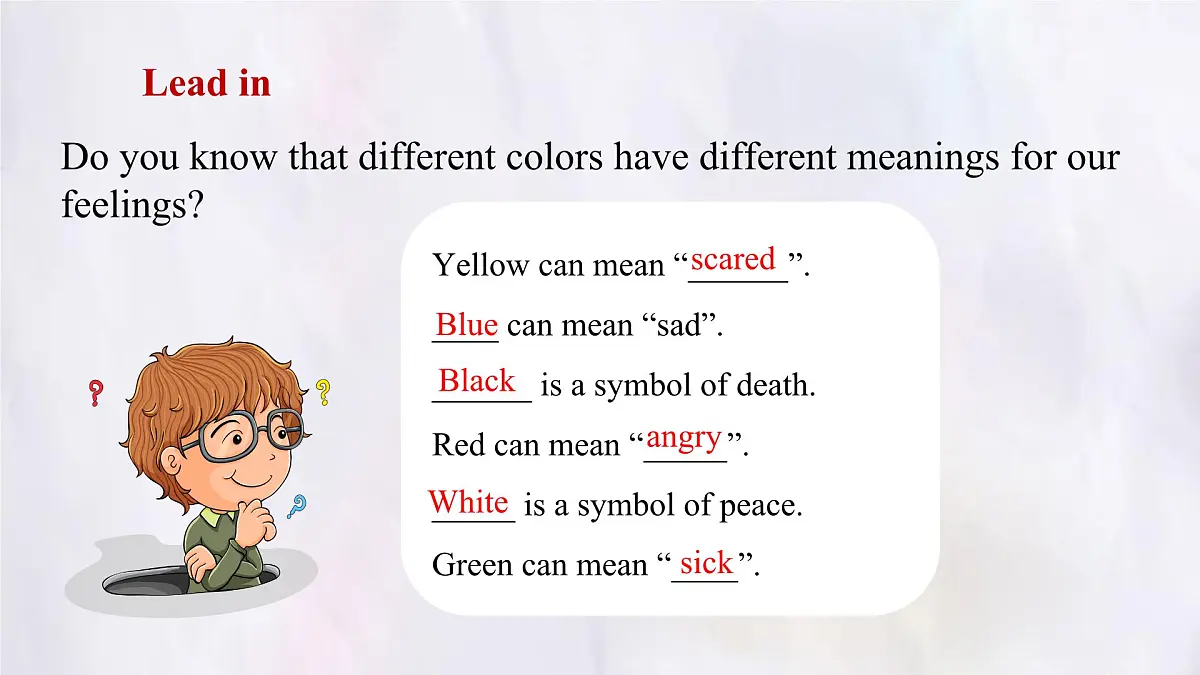 Lead in

Do you know that different colors have different meanings for our feelings?

Yellow can mean “scared”.

Blue can mean “sad”.

Black is a symbol of death.

Red can mean “angry”.

White is a symbol of peace.

Green can mean “sick”.

? ? ?